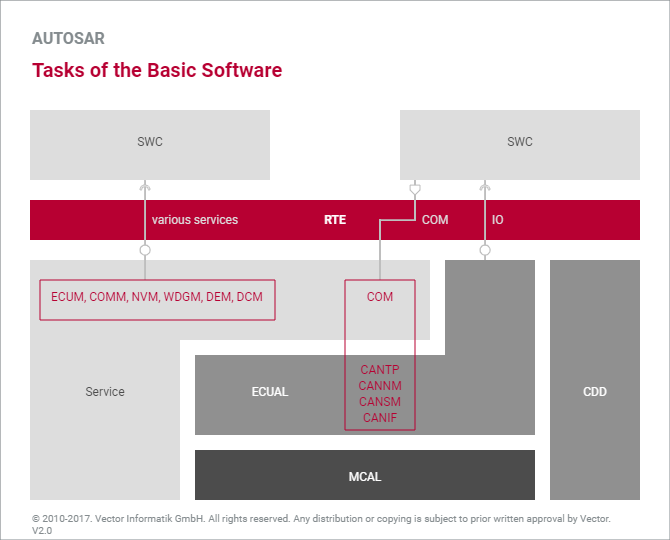 AUTOSAR

Tasks of the Basic Software

SWC

SWC

various services

RTE

COM

IO

ECUM, COMM, NVM, WDGM, DEM, DCM

COM

CANTP
CANNM
CANSM
CANIF

Service

ECUAL

CDD

MCAL

© 2010-2017. Vector Informatik GmbH. All rights reserved. Any distribution or copying is subject to prior written approval by Vector.
V2.0